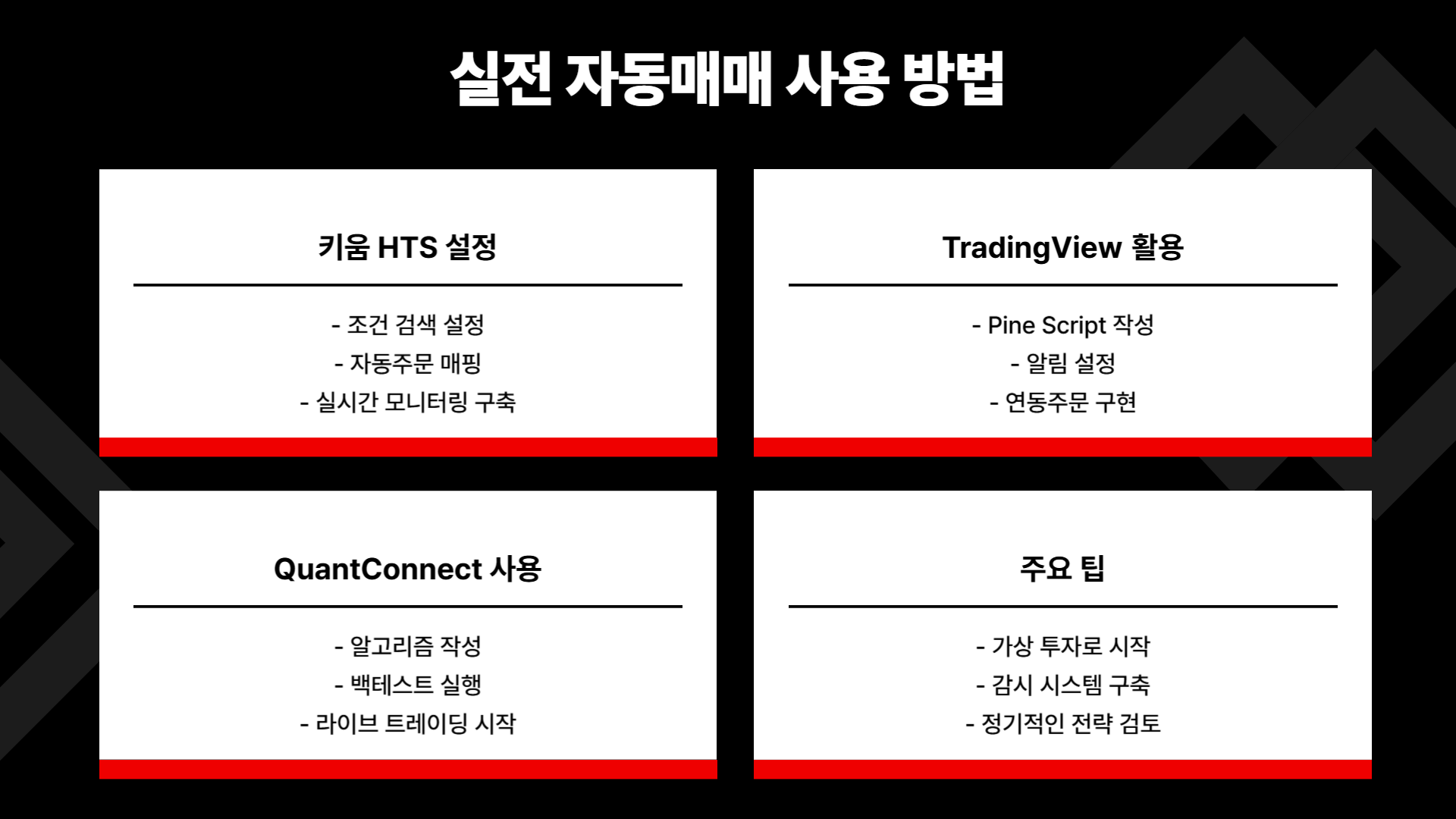 실전 자동매매 사용 방법

키움 HTS 설정

- 조건 검색 설정
- 자동주문 매핑
- 실시간 모니터링 구축

TradingView 활용

- Pine Script 작성
- 알림 설정
- 연동주문 구현

QuantConnect 사용

- 알고리즘 작성
- 백테스트 실행
- 라이브 트레이딩 시작

주요 팁

- 가상 투자로 시작
- 감시 시스템 구축
- 정기적인 전략 검토